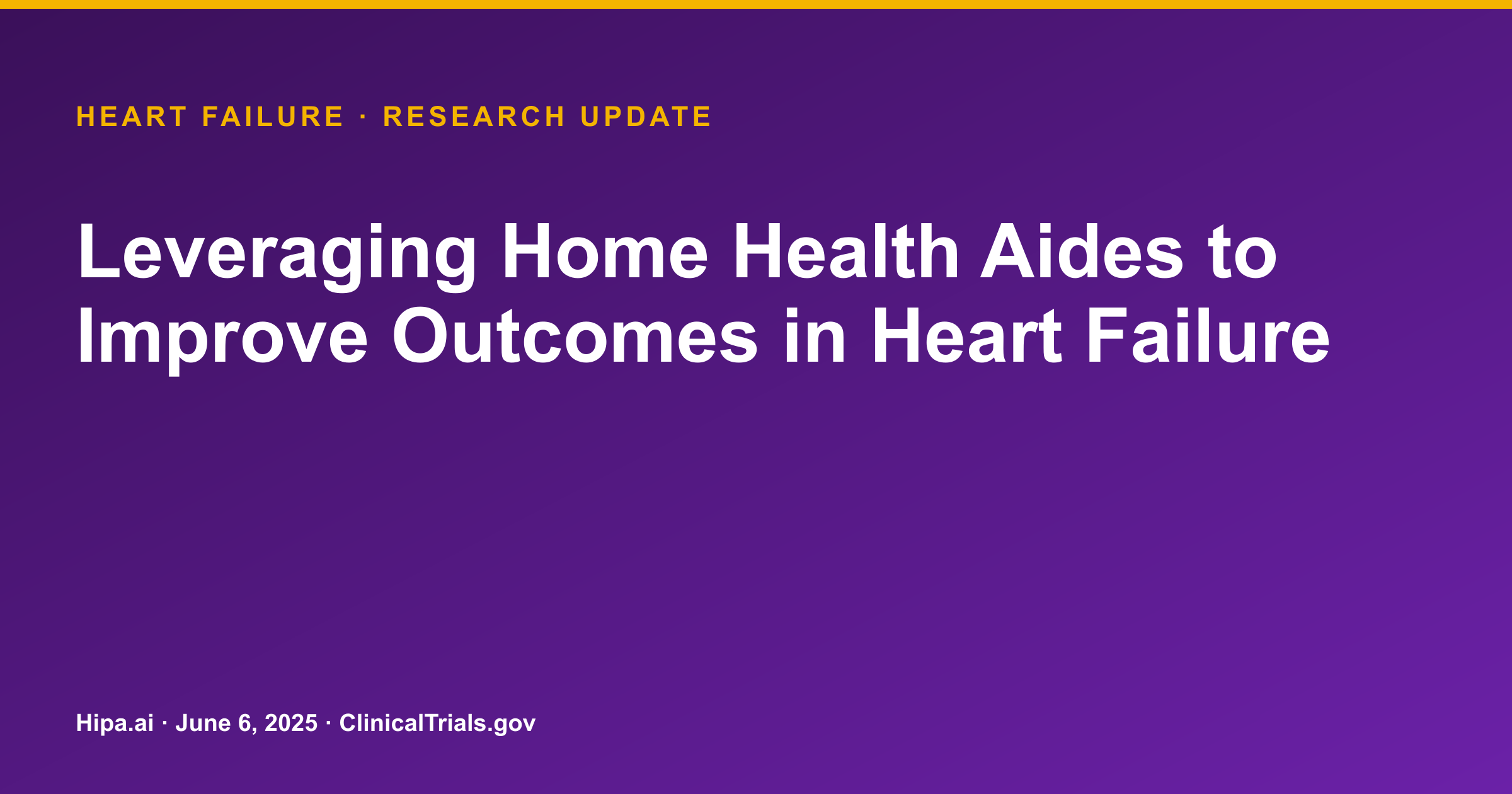 HEART FAILURE · RESEARCH UPDATE

Leveraging Home Health Aides to Improve Outcomes in Heart Failure

Hipa.ai · June 6, 2025 · ClinicalTrials.gov